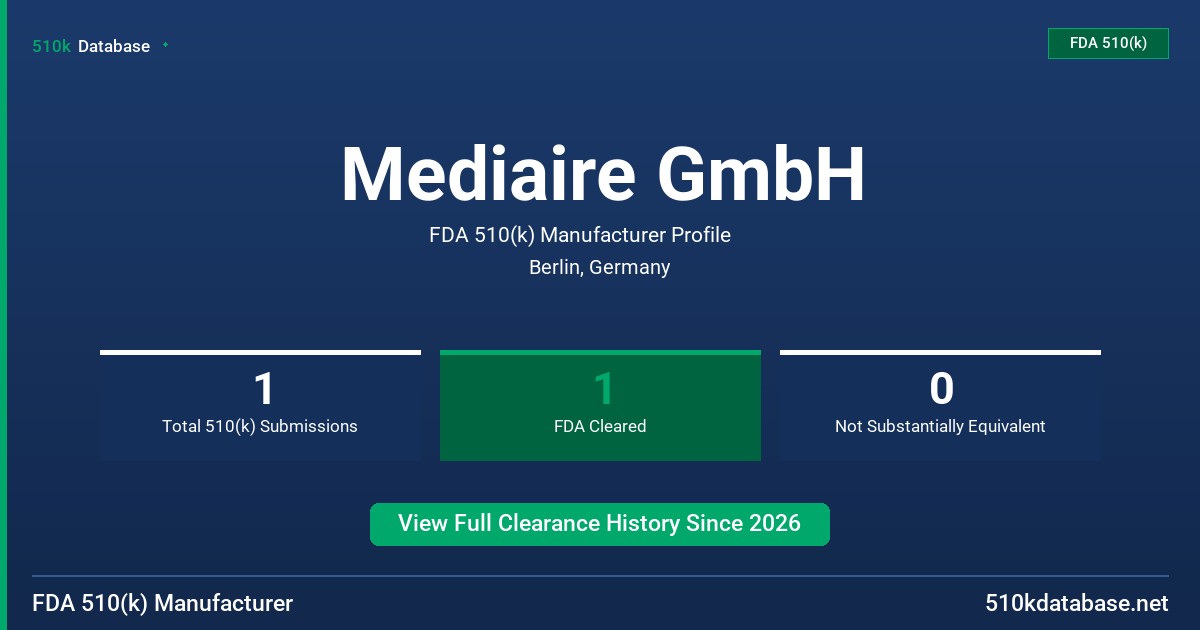 510k Database

FDA 510(k)

Mediaire GmbH

FDA 510(k) Manufacturer Profile

Berlin, Germany

1
Total 510(k) Submissions

1
FDA Cleared

0
Not Substantially Equivalent

View Full Clearance History Since 2026

FDA 510(k) Manufacturer

510kdatabase.net